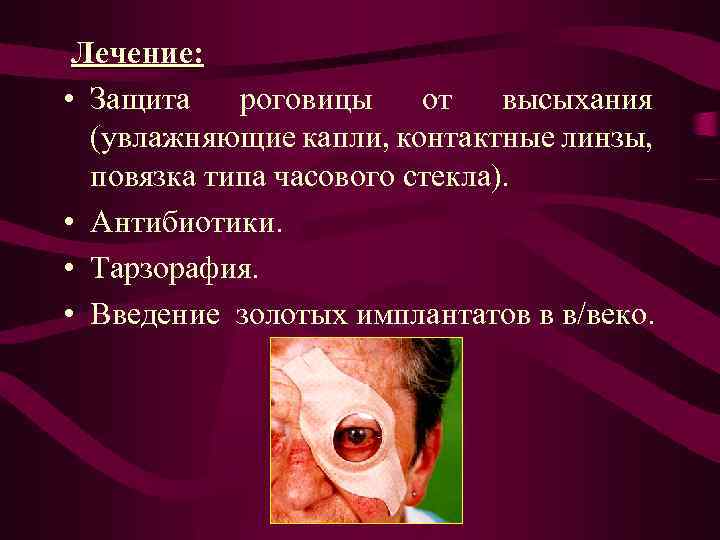 Лечение:

• Защита роговицы от высыхания (увлажняющие капли, контактные линзы, повязка типа часового стекла).
• Антибиотики.
• Тарзорафия.
• Введение золотых имплантатов в в/веко.